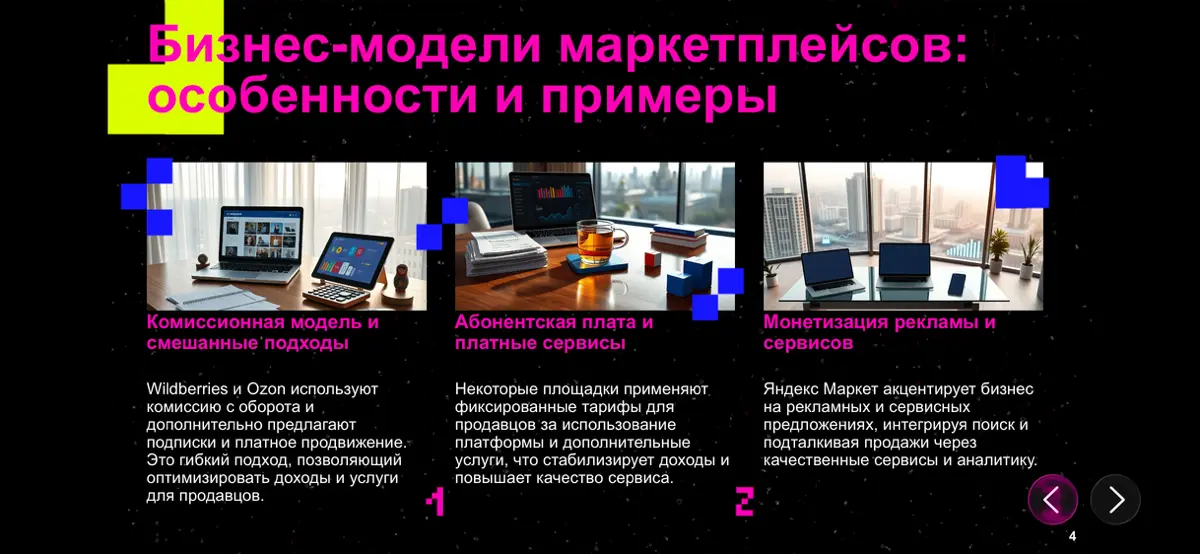 Бизнес-модели маркетплейсов: особенности и примеры

Комиссионная модель и смешанные подходы

Wildberries и Ozon используют комиссию с оборота и дополнительно предлагают подписки и платное продвижение. Это гибкий подход, позволяющий оптимизировать доходы и услуги для продавцов.

1

Абонентская плата и платные сервисы

Некоторые площадки применяют фиксированные тарифы для продавцов за использование платформы и дополнительные услуги, что стабилизирует доходы и повышает качество сервиса.

2

Монетизация рекламы и сервисов

Яндекс Маркет акцентирует бизнес на рекламных и сервисных предложениях, интегрируя поиск и подталкивая продажи через качественные сервисы и аналитику.

4